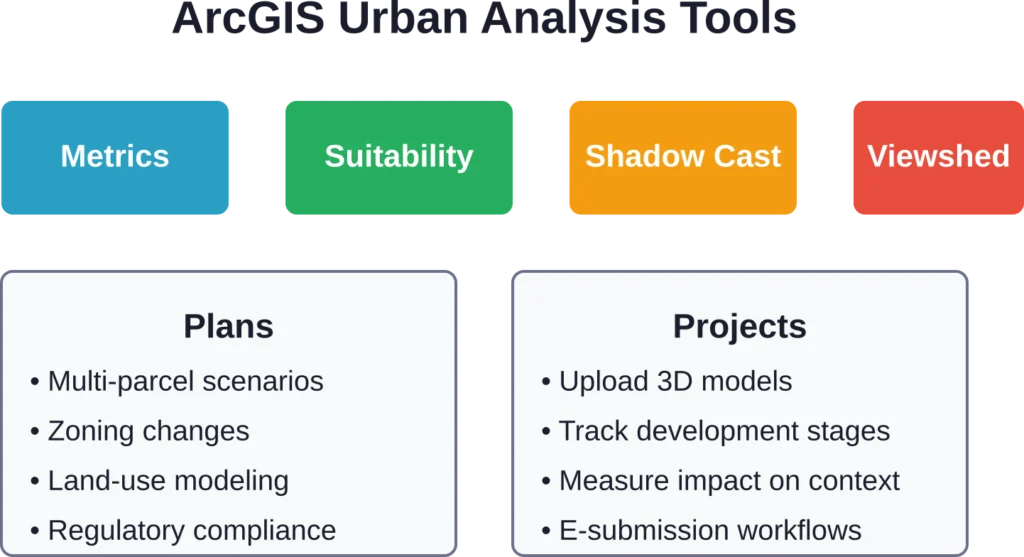 ArcGIS Urban Analysis Tools

Metrics

Suitability

Shadow Cast

Viewshed

Plans

• Multi-parcel scenarios
• Zoning changes
• Land-use modeling
• Regulatory compliance

Projects

• Upload 3D models
• Track development stages
• Measure impact on context
• E-submission workflows